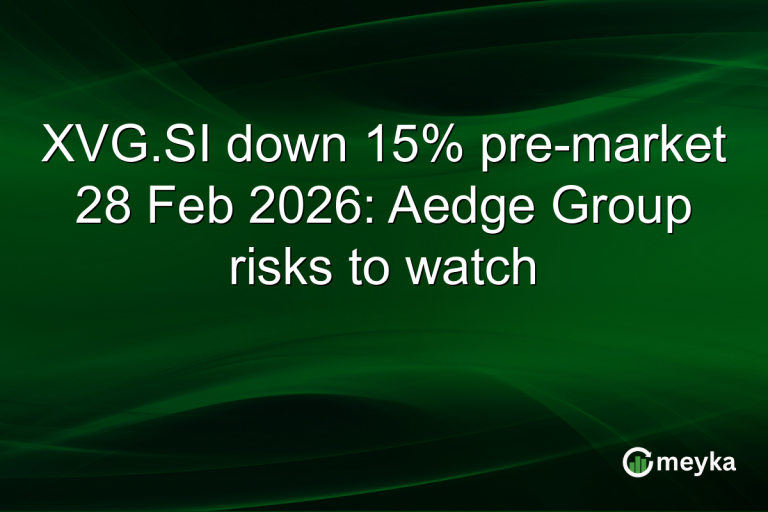 XVG.SI down 15% pre-market 28 Feb 2026: Aedge Group risks to watch

meyka